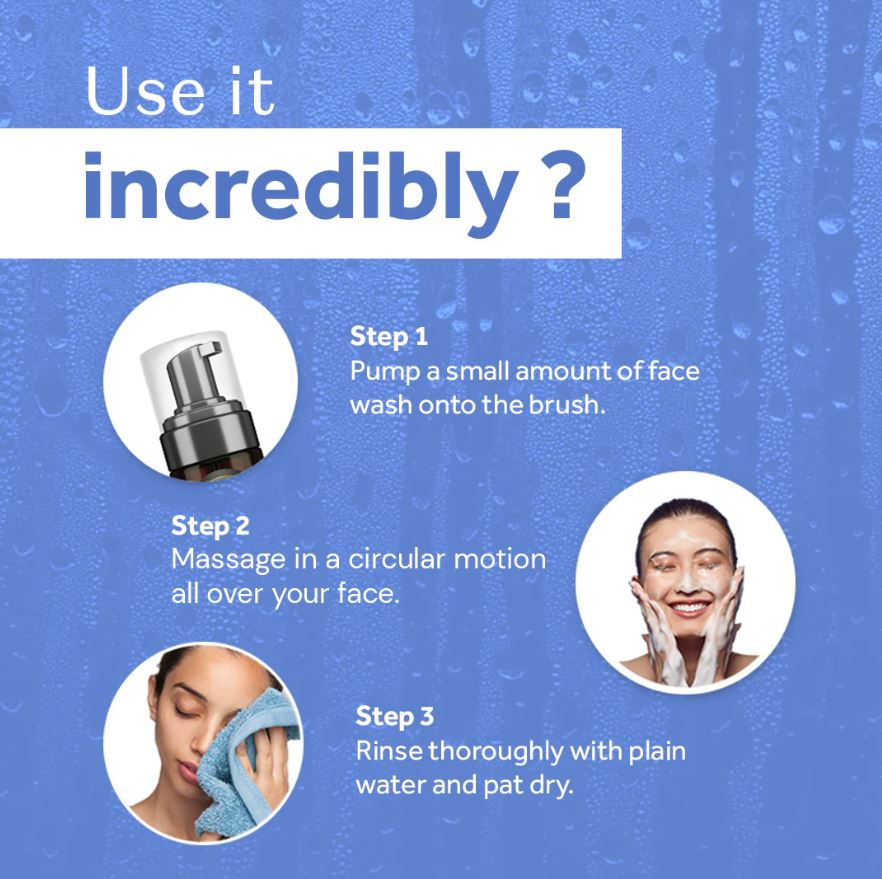 Use it
incredibly ?

Step 1
Pump a small amount of face wash onto the brush.

Step 2
Massage in a circular motion all over your face.

Step 3
Rinse thoroughly with plain water and pat dry.